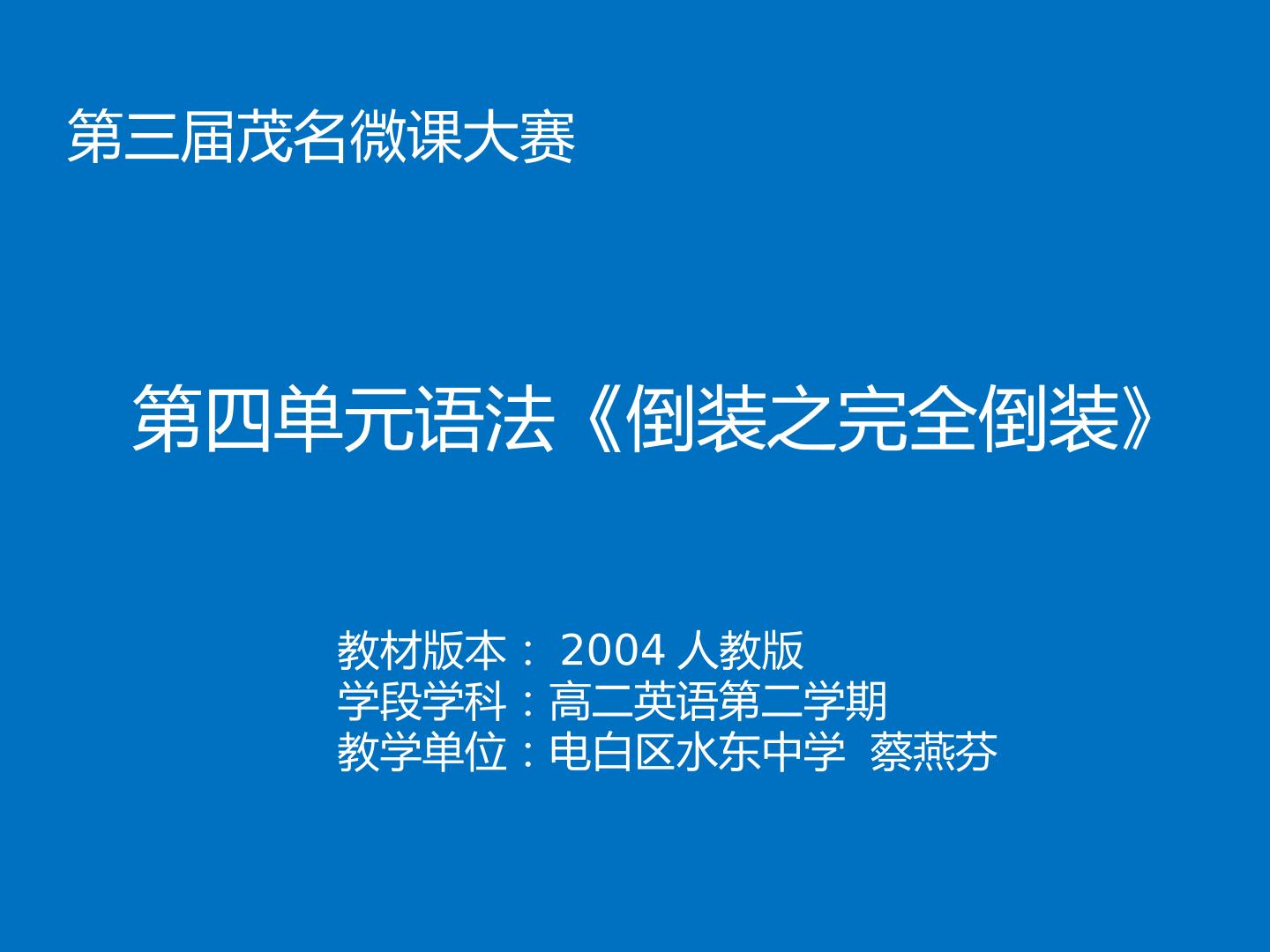 第三届茂名微课大赛

第四单元语法《倒装之完全倒装》

教材版本：2004人教版
学段学科：高二英语第二学期
教学单位：电白区水东中学 蔡燕芬